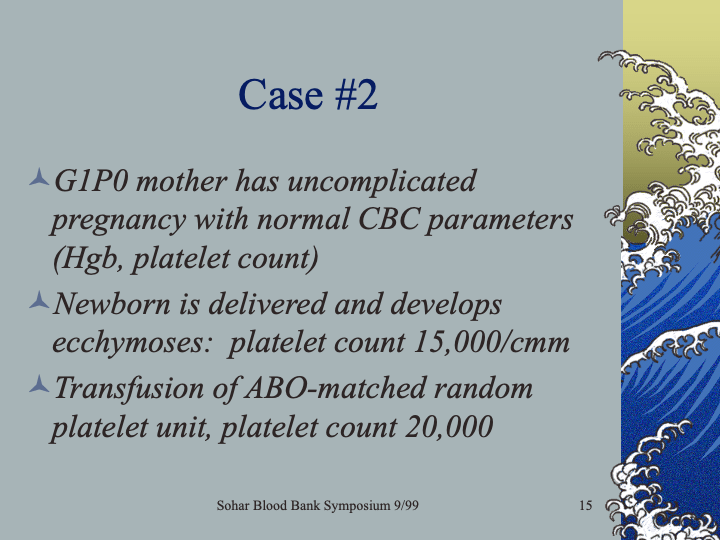 Case #2

G1P0 mother has uncomplicated pregnancy with normal CBC parameters (Hgb, platelet count)

Newborn is delivered and develops ecchymoses: platelet count 15,000/cmm

Transfusion of ABO-matched random platelet unit, platelet count 20,000

Sohar Blood Bank Symposium 9/99

15